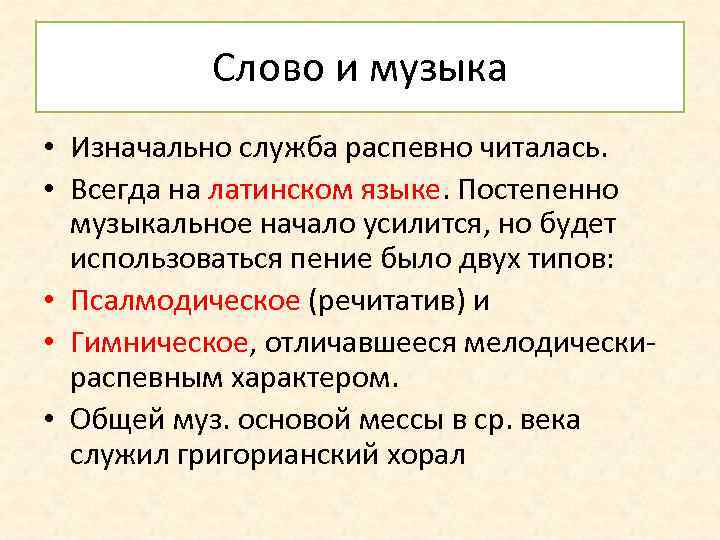 Слово и музыка

• Изначально служба распевно читалась.

• Всегда на латинском языке. Постепенно музыкальное начало усилится, но будет использоваться пение было двух типов:

• Псалмодическое (речитатив) и

• Гимническое, отличавшееся мелодически-распевным характером.

• Общей муз. основой мессы в ср. века служил григорианский хорал